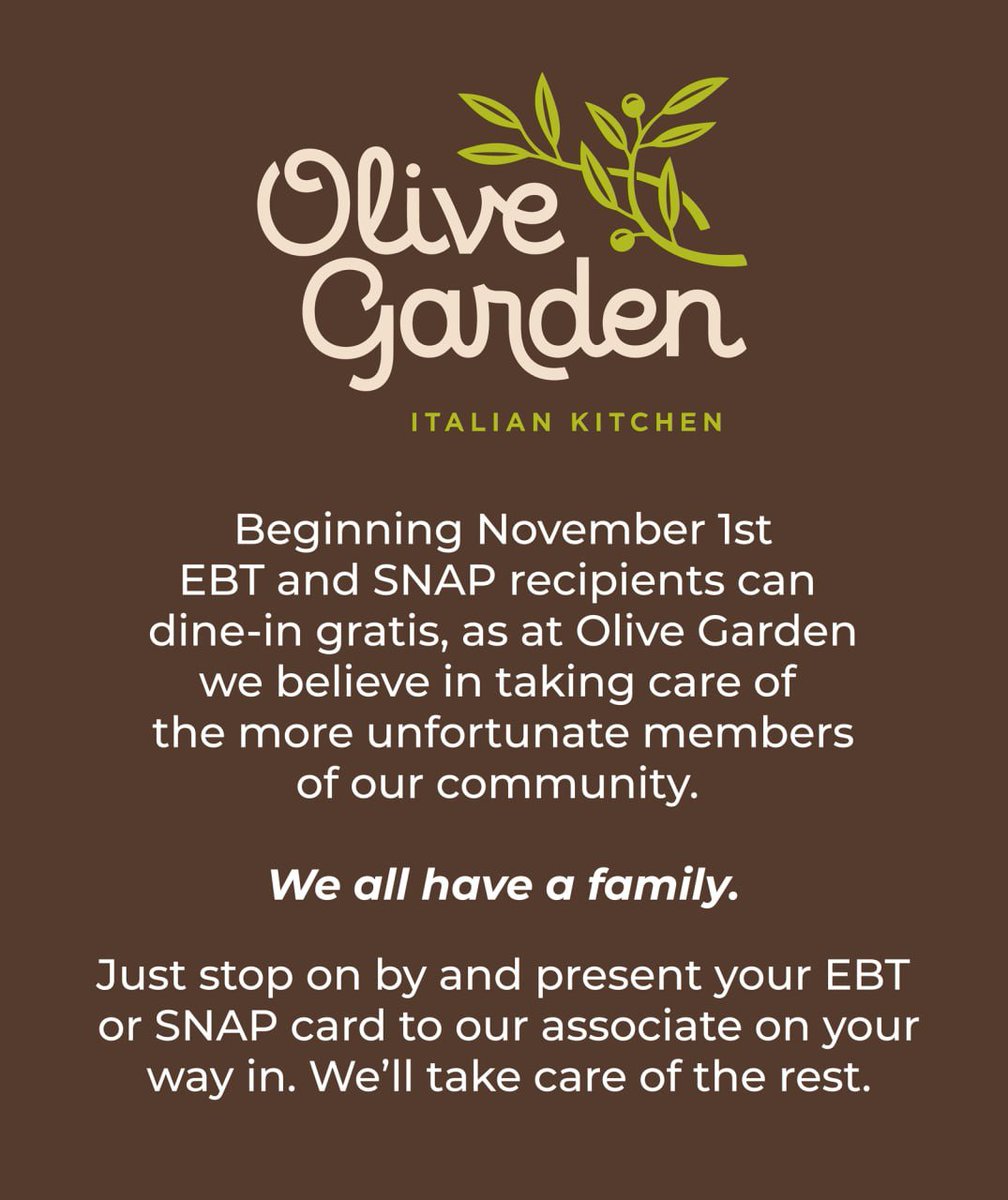 Olive Garden

ITALIAN KITCHEN

Beginning November 1st EBT and SNAP recipients can dine-in gratis, as at Olive Garden we believe in taking care of the more unfortunate members of our community.

We all have a family.

Just stop on by and present your EBT or SNAP card to our associate on your way in. We'll take care of the rest.